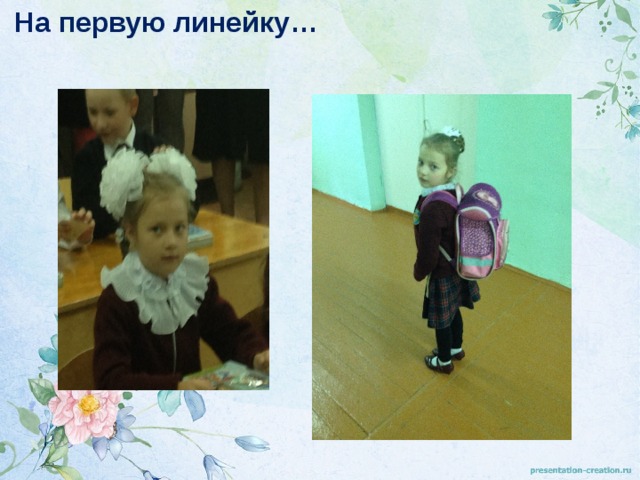 На первую линейку…

presentation-creation.ru